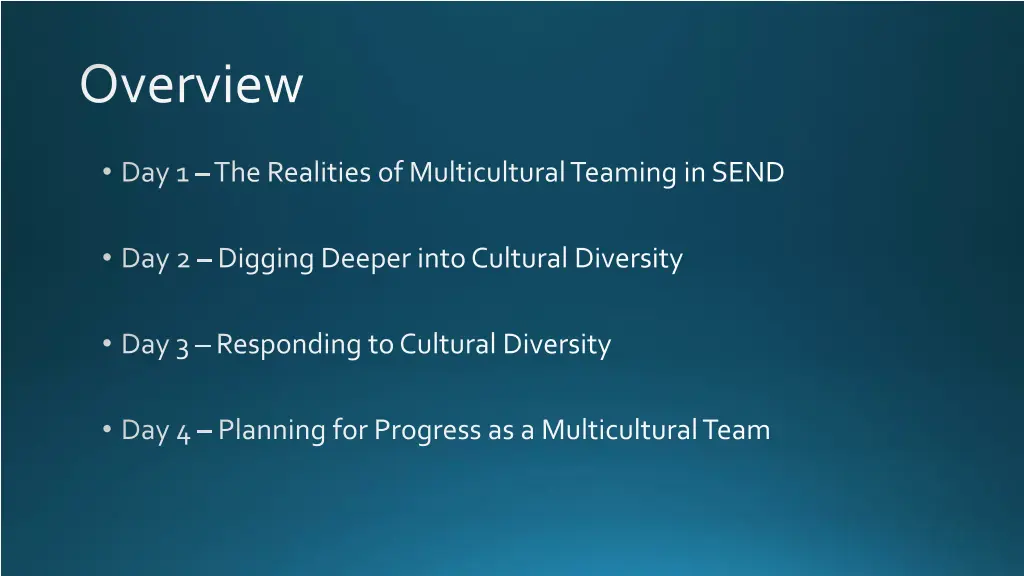 Overview

• Day 1 – The Realities of Multicultural Teaming in SEND

• Day 2 – Digging Deeper into Cultural Diversity

• Day 3 – Responding to Cultural Diversity

• Day 4 – Planning for Progress as a Multicultural Team